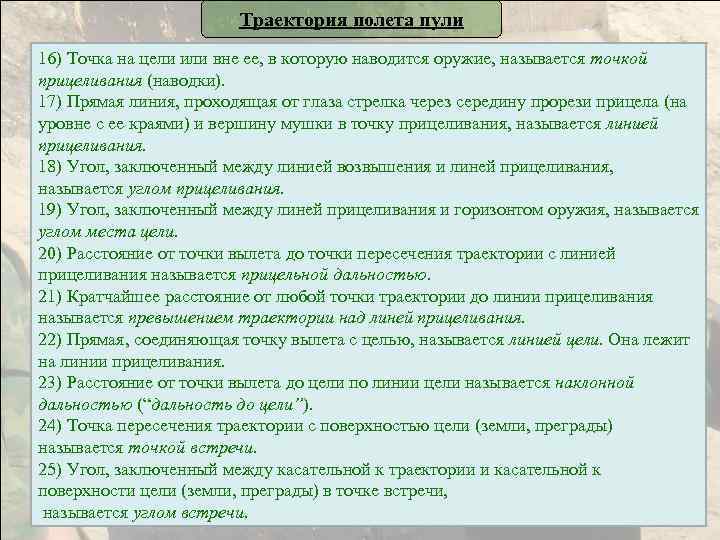 Траектория полета пули

16) Точка на цели или вне ее, в которую наводится оружие, называется точкой прицеливания (наводки).
17) Прямая линия, проходящая от глаза стрелка через середину прорези прицела (на уровне с ее краями) и вершину мушки в точку прицеливания, называется линией прицеливания.
18) Угол, заключенный между линией возвышения и линей прицеливания, называется углом прицеливания.
19) Угол, заключенный между линей прицеливания и горизонтом оружия, называется углом места цели.
20) Расстояние от точки вылета до точки пересечения траектории с линией прицеливания называется прицельной дальностью.
21) Кратчайшее расстояние от любой точки траектории до линии прицеливания называется превышением траектории над линей прицеливания.
22) Прямая, соединяющая точку вылета с целью, называется линией цели. Она лежит на линии прицеливания.
23) Расстояние от точки вылета до цели по линии цели называется наклонной дальностью ("дальность до цели").
24) Точка пересечения траектории с поверхностью цели (земли, преграды) называется точкой встречи.
25) Угол, заключенный между касательной к траектории и касательной к поверхности цели (земли, преграды) в точке встречи, называется углом встречи.